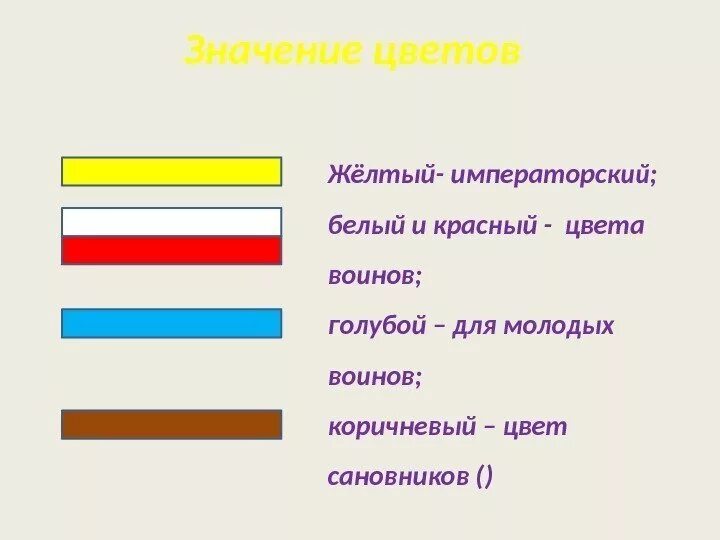 Значение цветов

Жёлтый- императорский;

белый и красный - цвета воинов;

голубой – для молодых воинов;

коричневый – цвет сановников ()